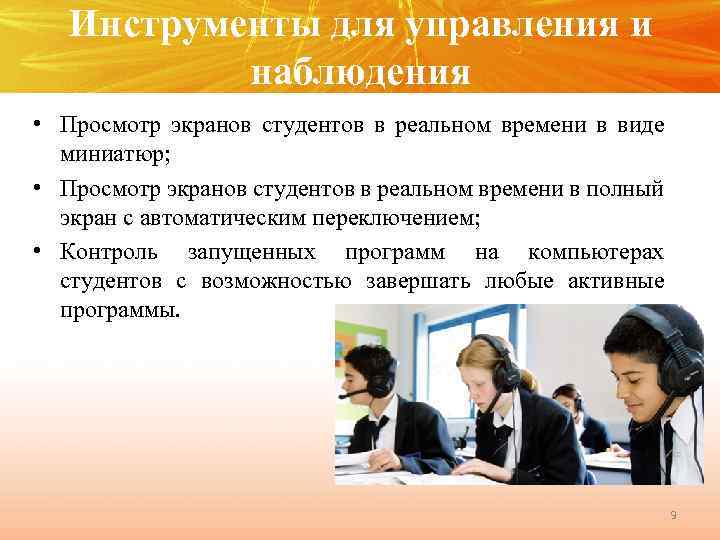 Инструменты для управления и наблюдения

• Просмотр экранов студентов в реальном времени в виде миниатюр;
• Просмотр экранов студентов в реальном времени в полный экран с автоматическим переключением;
• Контроль запущенных программ на компьютерах студентов с возможностью завершать любые активные программы.

9